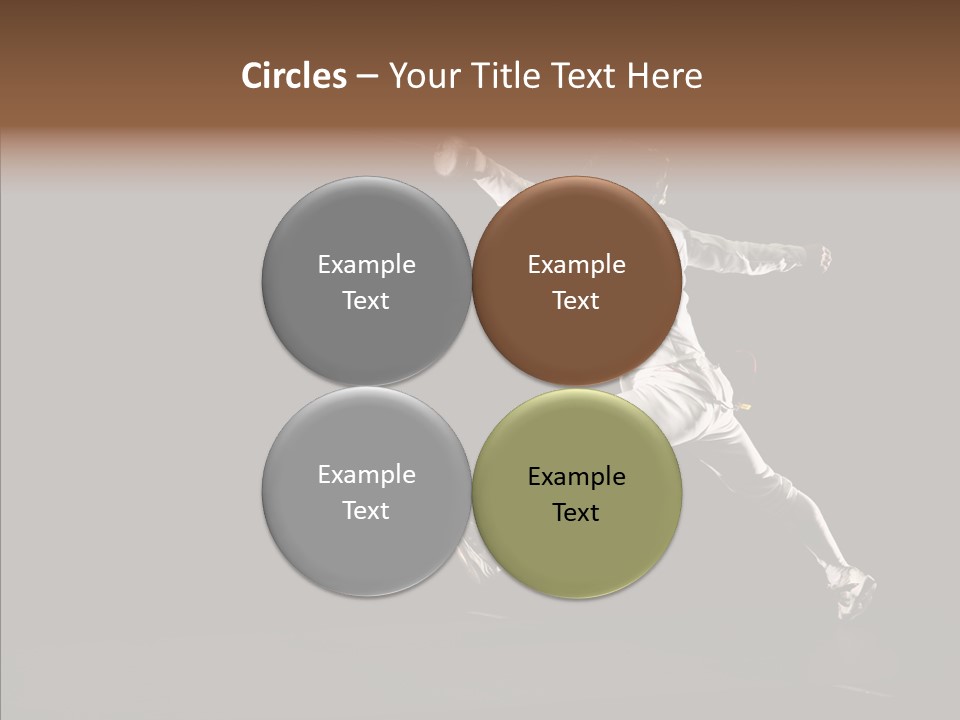 Circles – Your Title Text Here

Example Text

Example Text

Example Text

Example Text